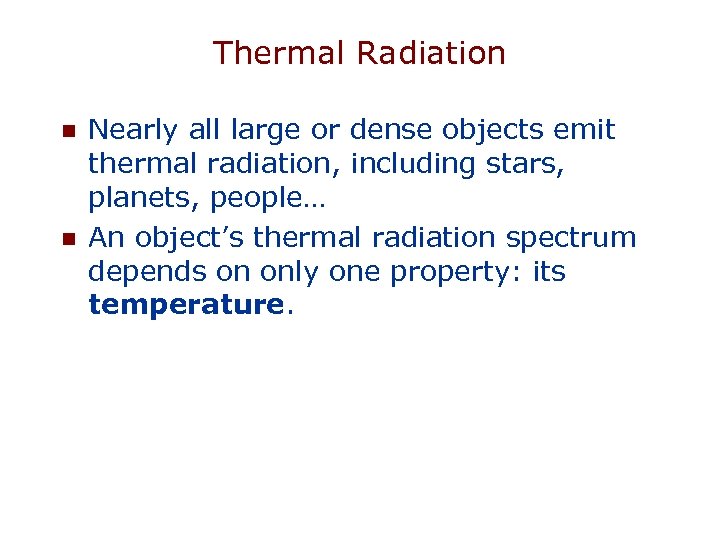 Thermal Radiation

- Nearly all large or dense objects emit thermal radiation, including stars, planets, people…
- An object’s thermal radiation spectrum depends on only one property: its **temperature**.